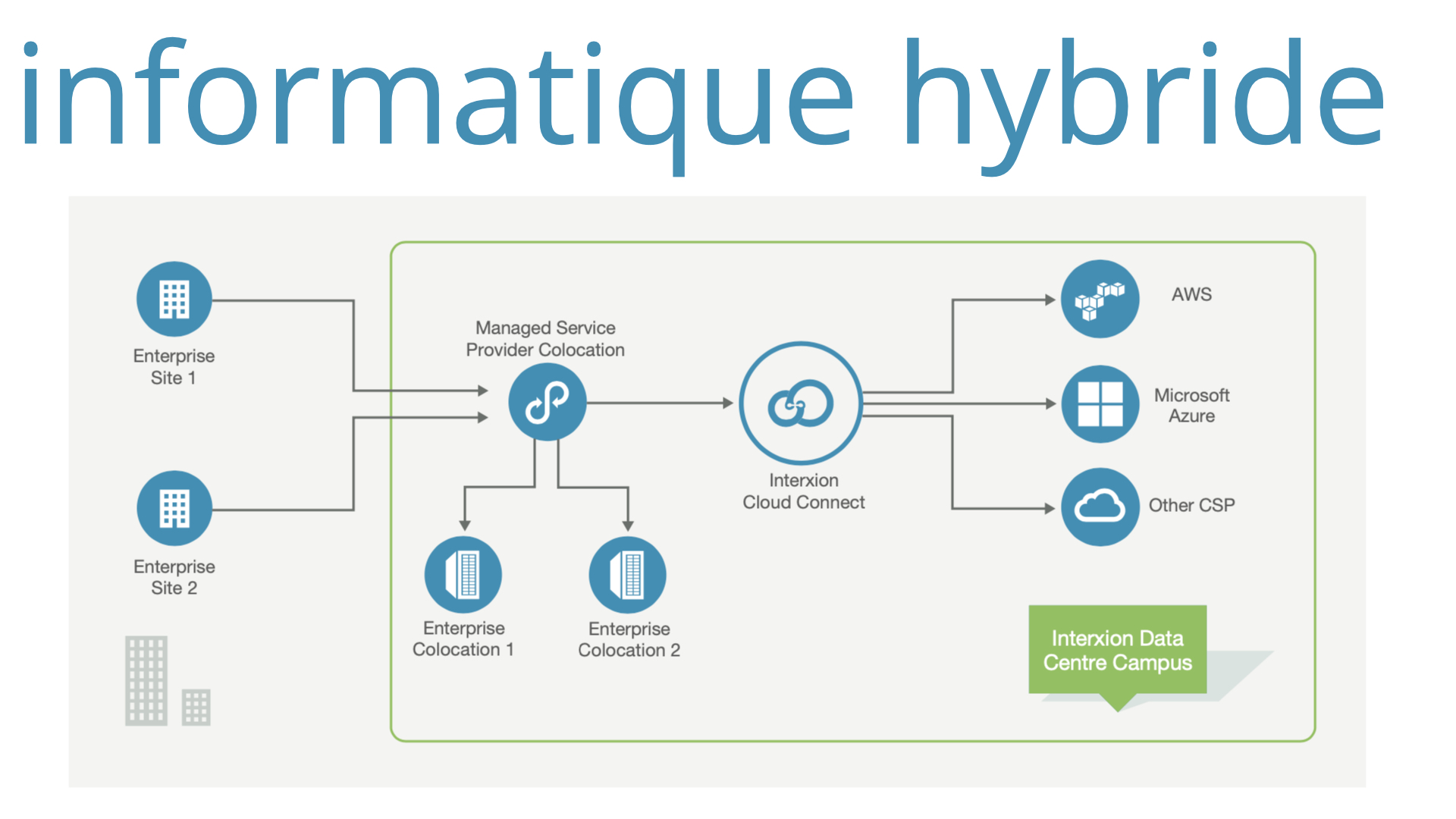 informatique hybride

Enterprise Site 1

Enterprise Site 2

Managed Service Provider Colocation

Enterprise Colocation 1

Enterprise Colocation 2

Interxion Cloud Connect

AWS

Microsoft Azure

Other CSP

Interxion Data Centre Campus